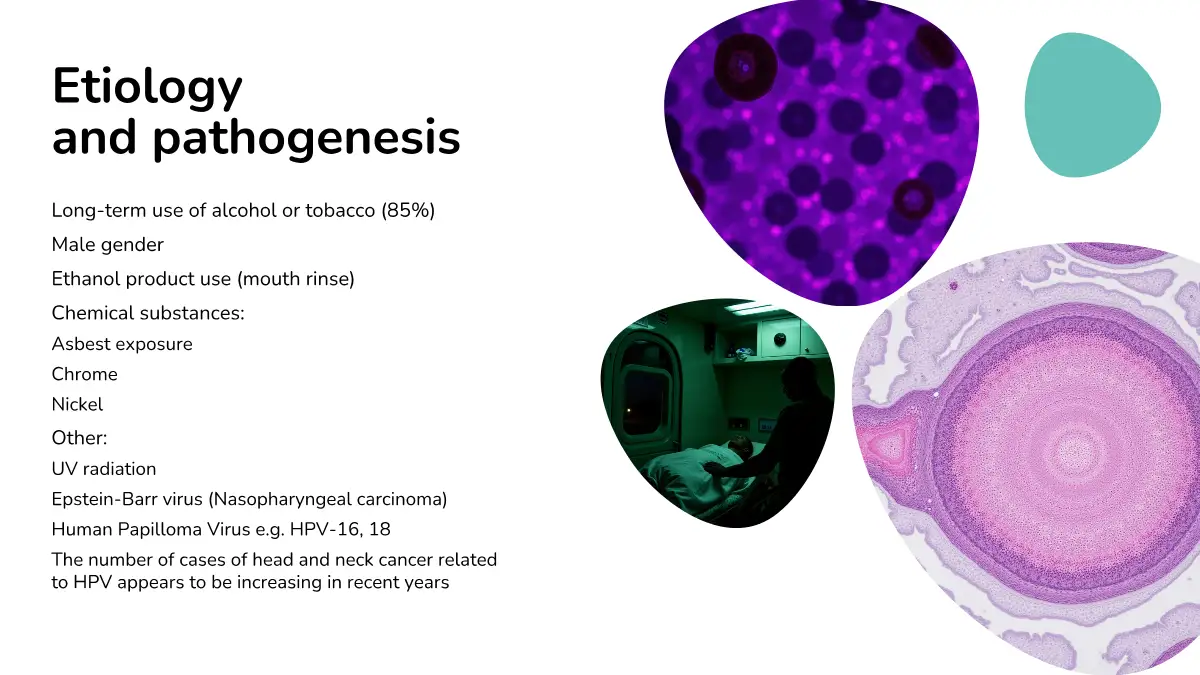 Etiology
and pathogenesis

Long-term use of alcohol or tobacco (85%)

Male gender

Ethanol product use (mouth rinse)

Chemical substances:

Asbest exposure

Chrome

Nickel

Other:

UV radiation

Epstein-Barr virus (Nasopharyngeal carcinoma)

Human Papilloma Virus e.g. HPV-16, 18

The number of cases of head and neck cancer related to HPV appears to be increasing in recent years